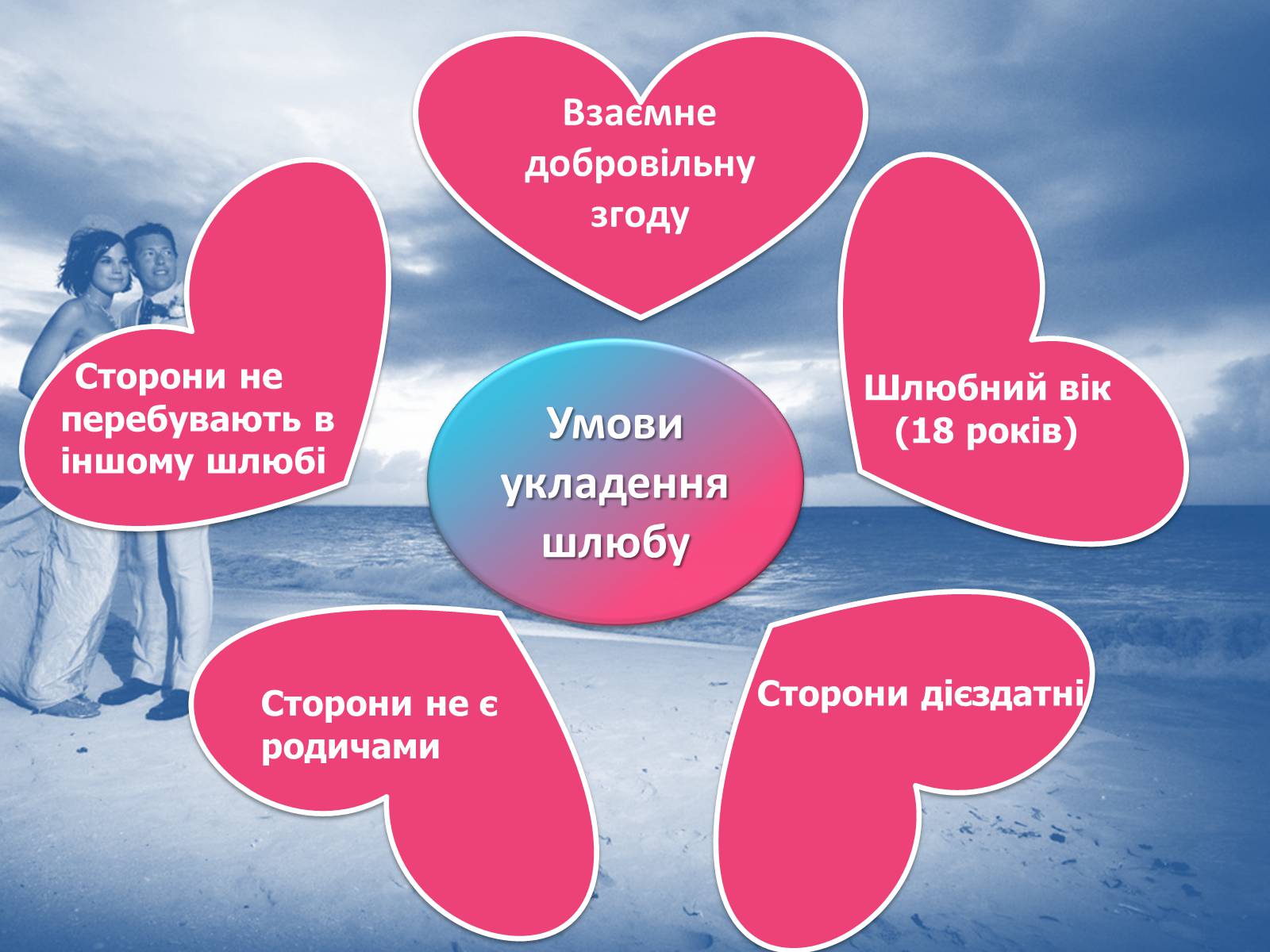 Умови укладення шлюбу

Взаємне добровільну згоду

Шлюбний вік (18 років)

Сторони дієздатні

Сторони не є родичами

Сторони не перебувають в іншому шлюбі